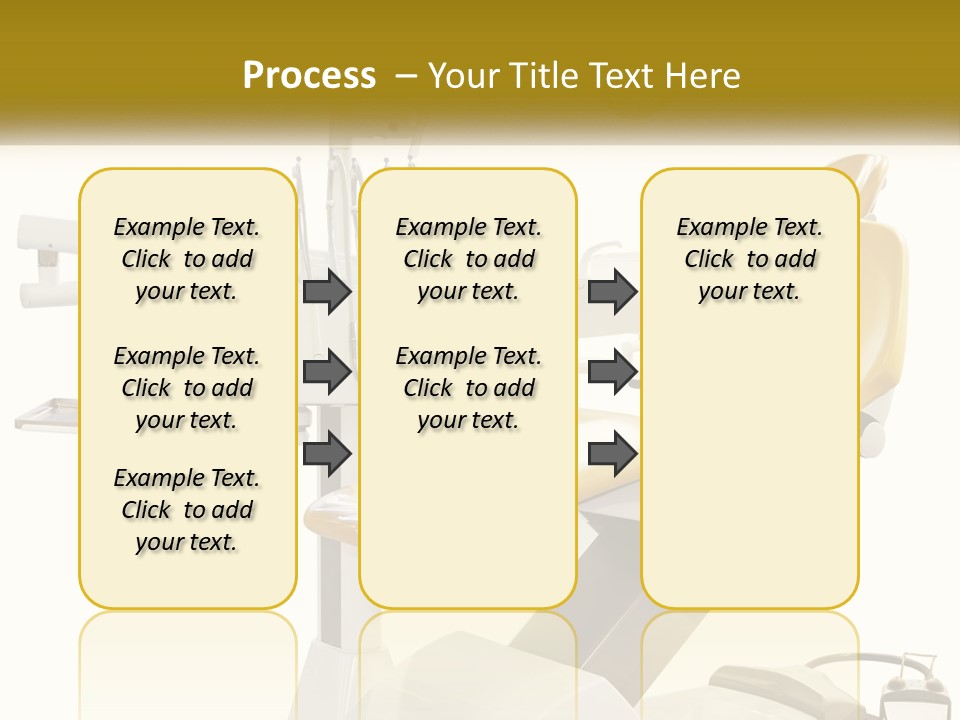 Process – Your Title Text Here

Example Text. Click to add your text.

Example Text. Click to add your text.

Example Text. Click to add your text.

Example Text. Click to add your text.

Example Text. Click to add your text.

Example Text. Click to add your text.